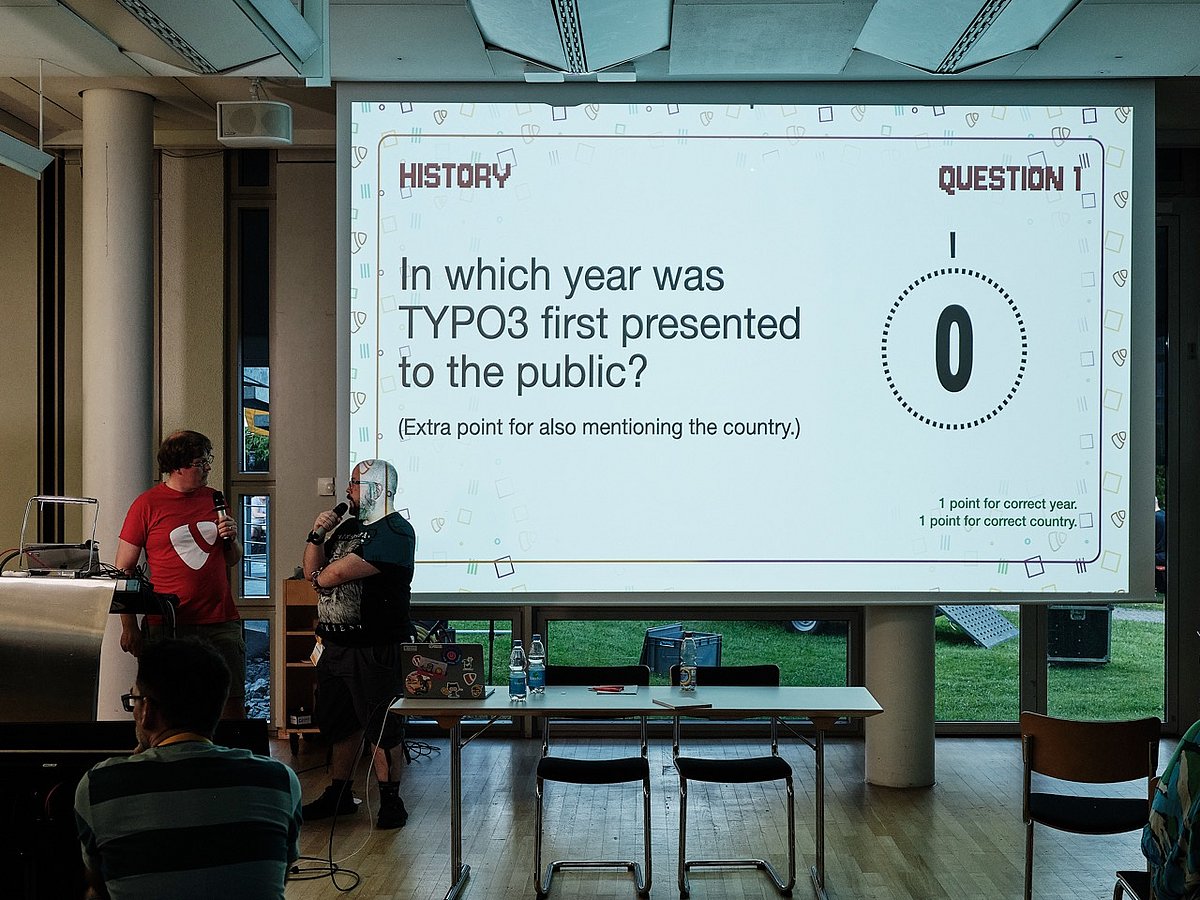 HISTORY

QUESTION 1

In which year was TYPO3 first presented to the public?

(Extra point for also mentioning the country.)

0

1 point for correct year.
1 point for correct country.